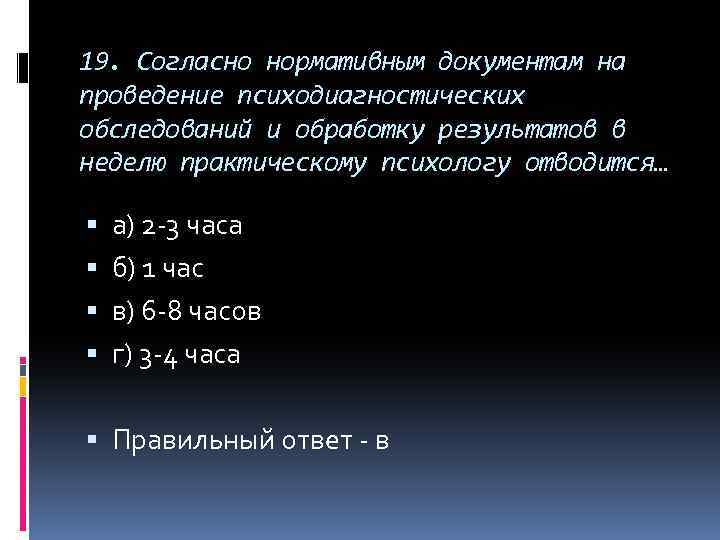 19. Согласно нормативным документам на проведение психодиагностических обследований и обработку результатов в неделю практическому психологу отводится…

а) 2-3 часа

б) 1 час

в) 6-8 часов

г) 3-4 часа

Правильный ответ - в